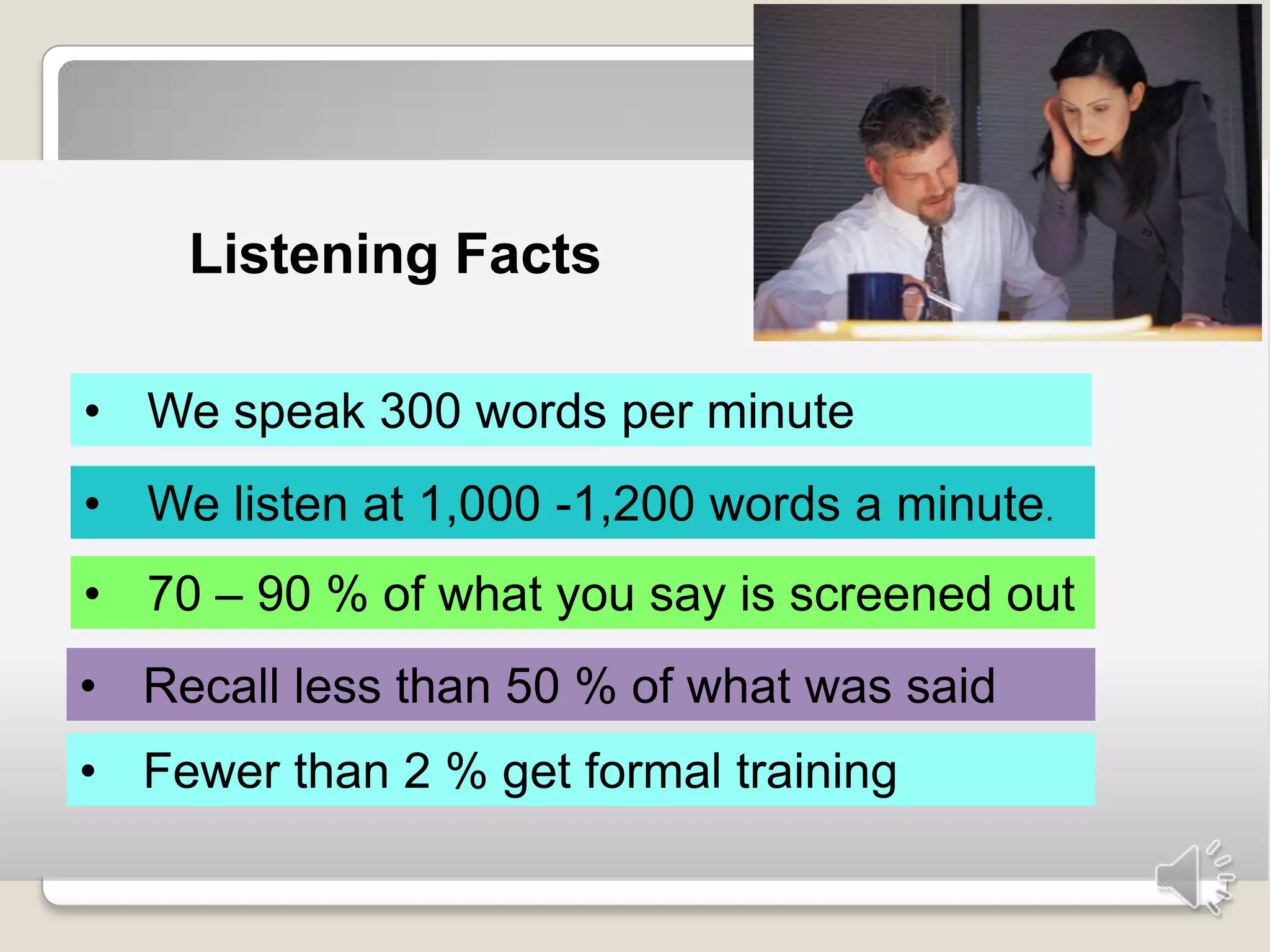 Listening Facts

• We speak 300 words per minute

• We listen at 1,000 -1,200 words a minute.

• 70 – 90 % of what you say is screened out

• Recall less than 50 % of what was said

• Fewer than 2 % get formal training